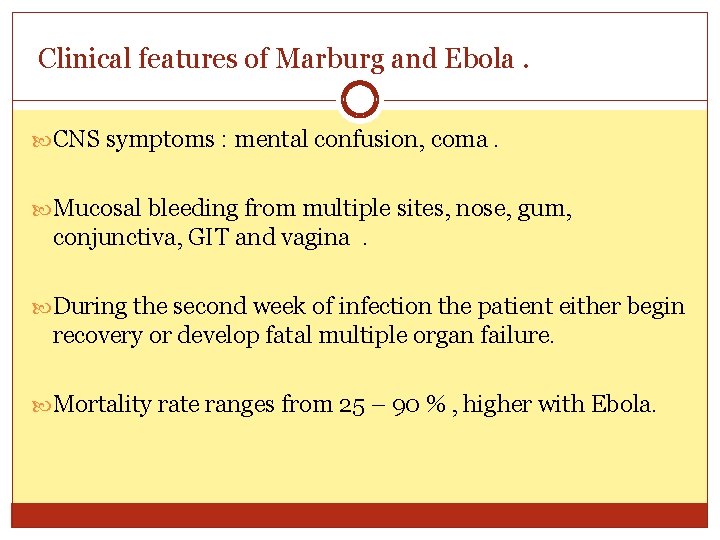 Clinical features of Marburg and Ebola .

CNS symptoms : mental confusion, coma .

Mucosal bleeding from multiple sites, nose, gum, conjunctiva, GIT and vagina .

During the second week of infection the patient either begin recovery or develop fatal multiple organ failure.

Mortality rate ranges from 25 – 90 % , higher with Ebola.